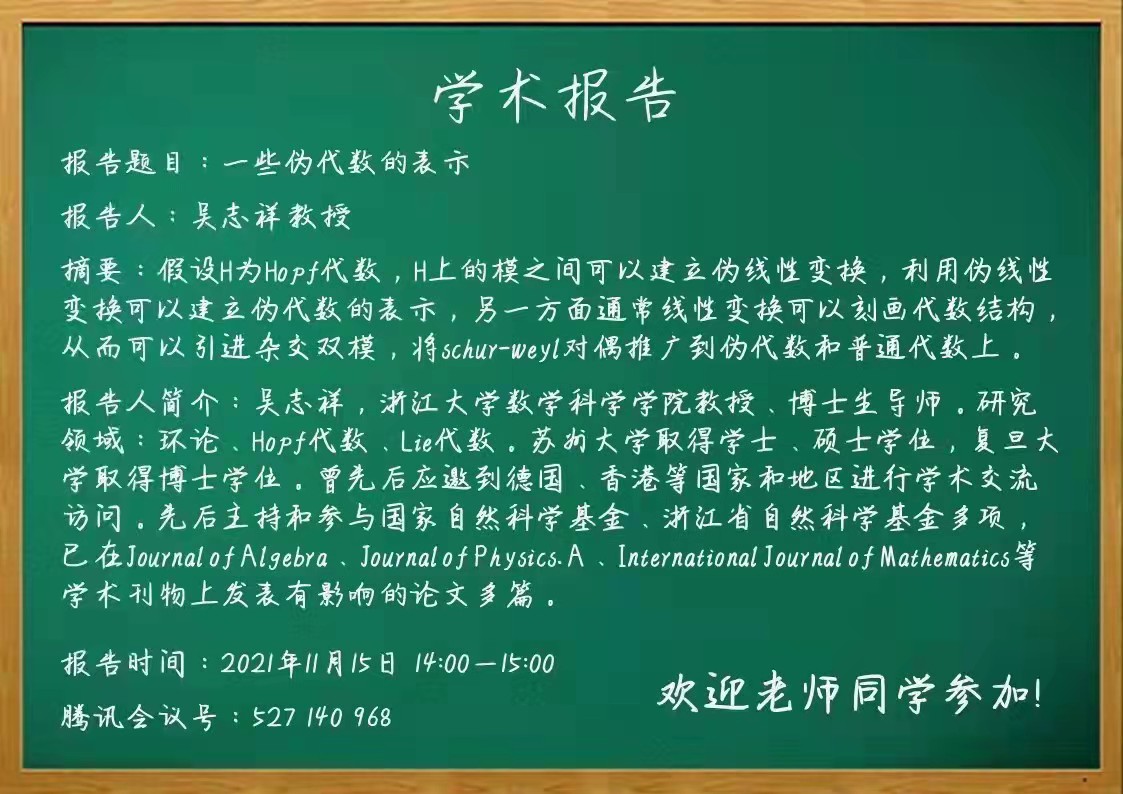 学术报告

报告题目：一些伪代数的表示

报告人：吴志祥教授

摘要：假设H为Hopf代数，H上的模之间可以建立伪线性变换，利用伪线性变换可以建立伪代数的表示，另一方面通常线性变换可以刻画代数结构，从而可以引进杂交双模，将schur-weyl对偶推广到伪代数和普通代数上。

报告人简介：吴志祥，浙江大学数学科学学院教授、博士生导师。研究领域：环论、Hopf代数、Lie代数。苏州大学取得学士、硕士学位，复旦大学取得博士学位。曾先后应邀到德国、香港等国家和地区进行学术交流访问。先后主持和参与国家自然科学基金、浙江省自然科学基金多项，已在Journal of Algebra、Journal of Physics.A、International Journal of Mathematics等学术刊物上发表有影响的论文多篇。

报告时间：2021年11月15日 14:00—15:00

腾讯会议号：527 140 968

欢迎老师同学参加!